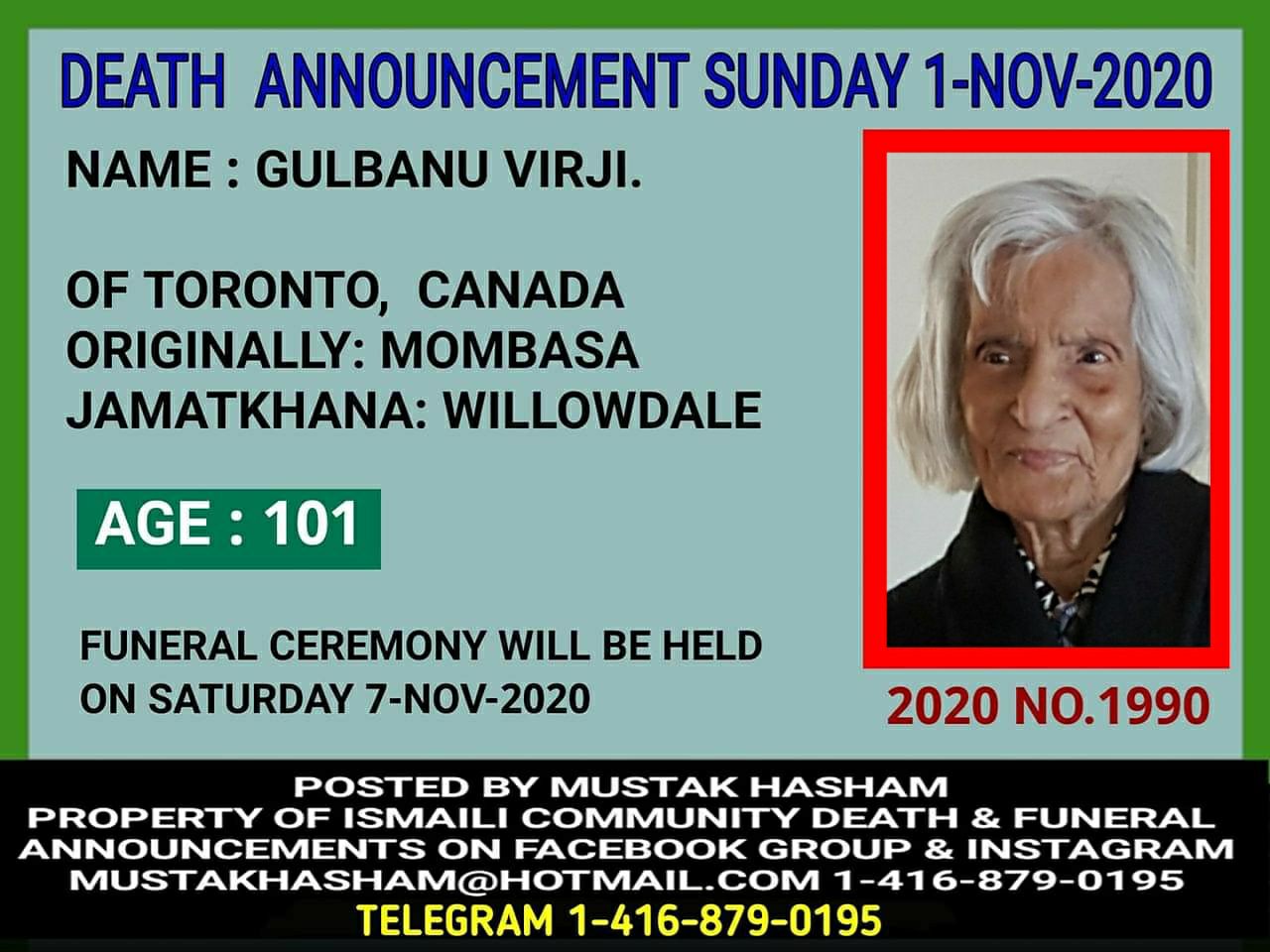 DEATH ANNOUNCEMENT SUNDAY 1-NOV-2020

NAME : GULBANU VIRJI.

OF TORONTO, CANADA
ORIGINALLY: MOMBASA
JAMATKHANA: WILLOWDALE

AGE : 101

FUNERAL CEREMONY WILL BE HELD ON SATURDAY 7-NOV-2020

2020 NO.1990

POSTED BY MUSTAK HASHAM
PROPERTY OF ISMAILI COMMUNITY DEATH & FUNERAL ANNOUNCEMENTS ON FACEBOOK GROUP & INSTAGRAM
MUSTAKHASHAM@HOTMAIL.COM 1-416-879-0195
TELEGRAM 1-416-879-0195